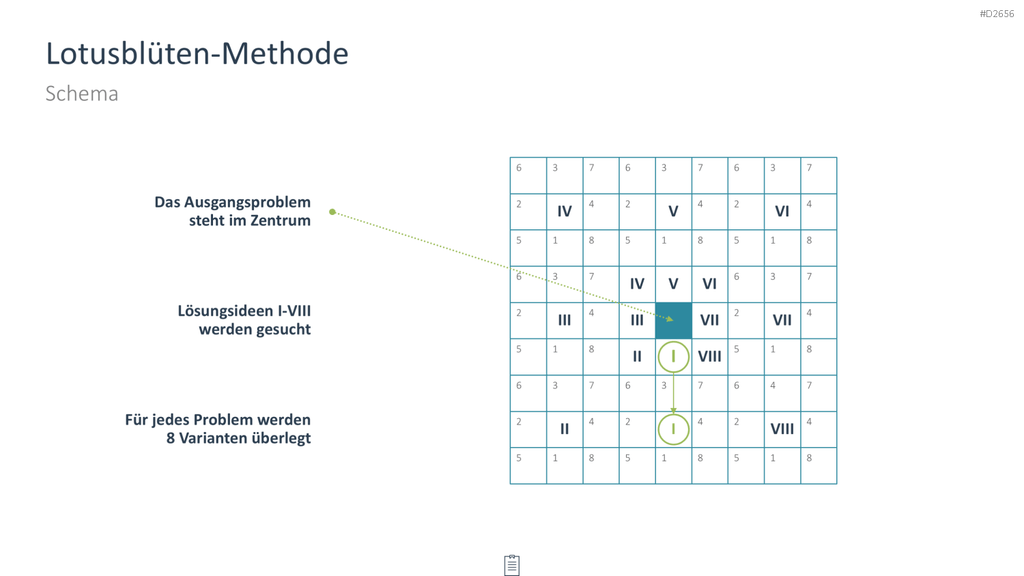 #D2656

Lotusblüten-Methode

Schema

Das Ausgangsproblem steht im Zentrum

Lösungsideen I-VIII werden gesucht

Für jedes Problem werden 8 Varianten überlegt

| 6 | 3 | 7 | 6 | 3 | 7 | 6 | 3 | 7 |
|---|---|---|---|---|---|---|---|---|
| 2 | IV | 4 | 2 | V | 4 | 2 | VI | 4 |
| 5 | 1 | 8 | 5 | 1 | 8 | 5 | 1 | 8 |
| 6 | 3 | 7 | IV | V | VI | 6 | 3 | 7 |
| 2 | III | 4 | III |  | VII | 2 | VII | 4 |
| 5 | 1 | 8 | II | I | VIII | 5 | 1 | 8 |
| 6 | 3 | 7 | 6 | 3 | 7 | 6 | 4 | 7 |
| 2 | II | 4 | 2 | I | 4 | 2 | VIII | 4 |
| 5 | 1 | 8 | 5 | 1 | 8 | 5 | 1 | 8 |